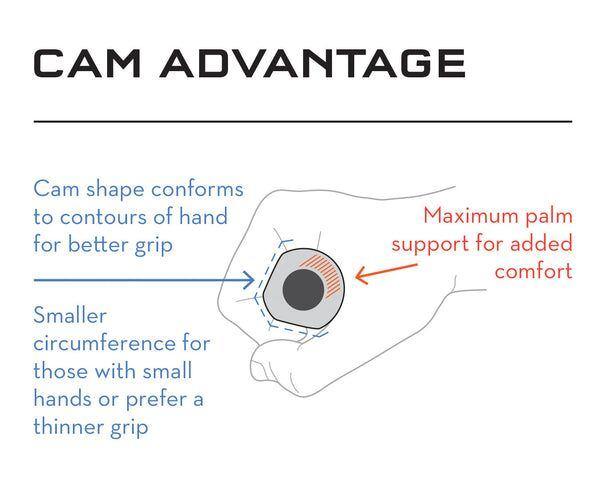 CAM ADVANTAGE

Cam shape conforms to contours of hand for better grip

Smaller circumference for those with small hands or prefer a thinner grip

Maximum palm support for added comfort